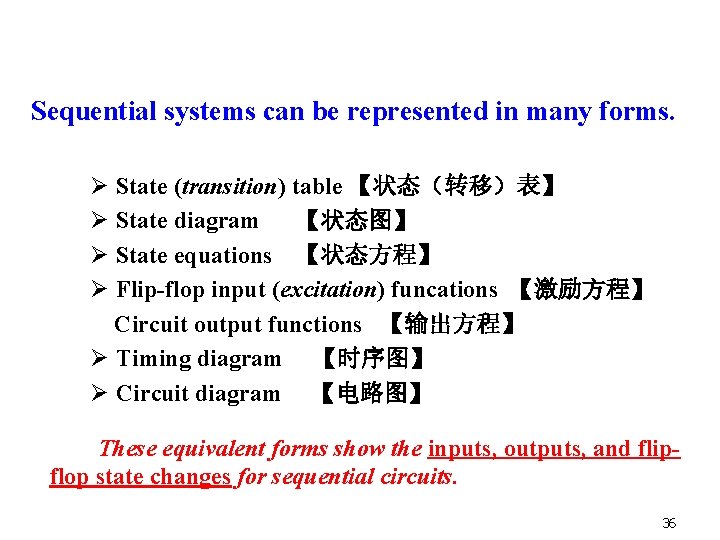 Sequential systems can be represented in many forms.

➢ State (transition) table 【状态（转移）表】
➢ State diagram 【状态图】
➢ State equations 【状态方程】
➢ Flip-flop input (excitation) funcations 【激励方程】
Circuit output functions 【输出方程】
➢ Timing diagram 【时序图】
➢ Circuit diagram 【电路图】

These equivalent forms show the inputs, outputs, and flip-flop state changes for sequential circuits.

36